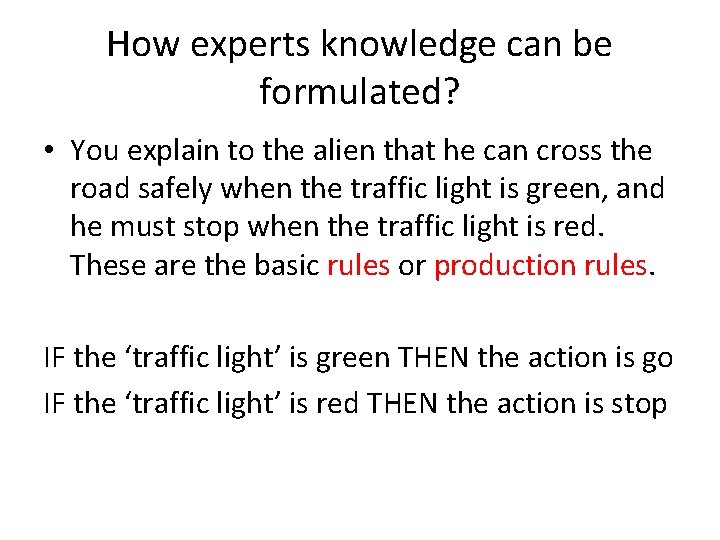 How experts knowledge can be formulated?

• You explain to the alien that he can cross the road safely when the traffic light is green, and he must stop when the traffic light is red. These are the basic rules or production rules.

IF the ‘traffic light’ is green THEN the action is go
IF the ‘traffic light’ is red THEN the action is stop